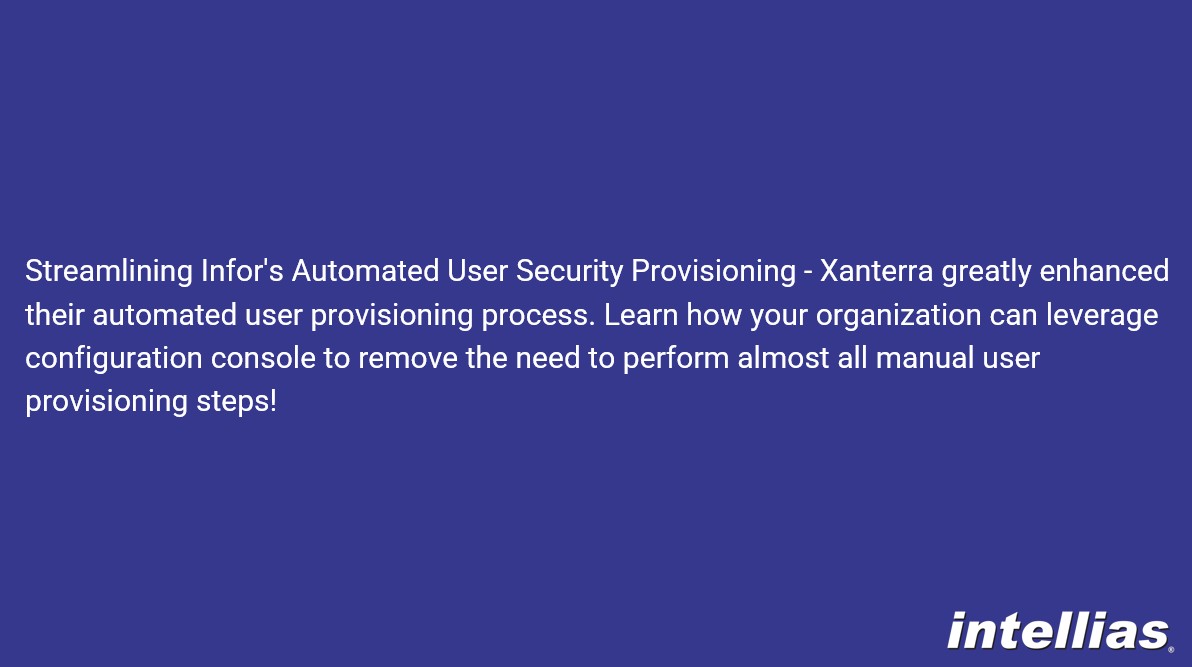 Streamlining Infor's Automated User Security Provisioning - Xanterra greatly enhanced their automated user provisioning process. Learn how your organization can leverage configuration console to remove the need to perform almost all manual user provisioning steps!

intellias®